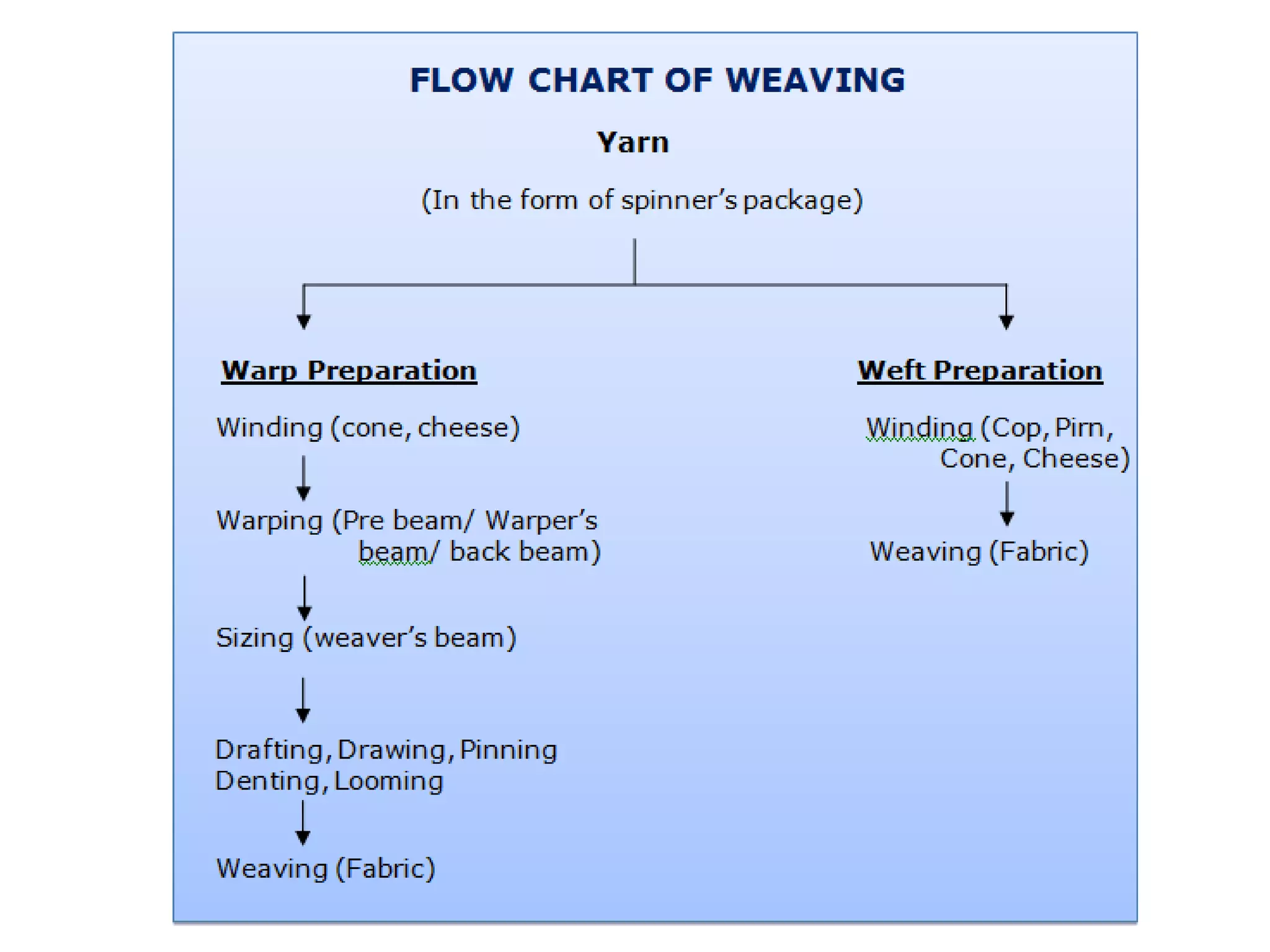 FLOW CHART OF WEAVING

Yarn

(In the form of spinner's package)

Warp Preparation

Winding (cone, cheese)

Warping (Pre beam/ Warper's beam/ back beam)

Sizing (weaver's beam)

Drafting, Drawing, Pinning Denting, Looming

Weaving (Fabric)

Weft Preparation

Winding (Cop, Pirn, Cone, Cheese)

Weaving (Fabric)